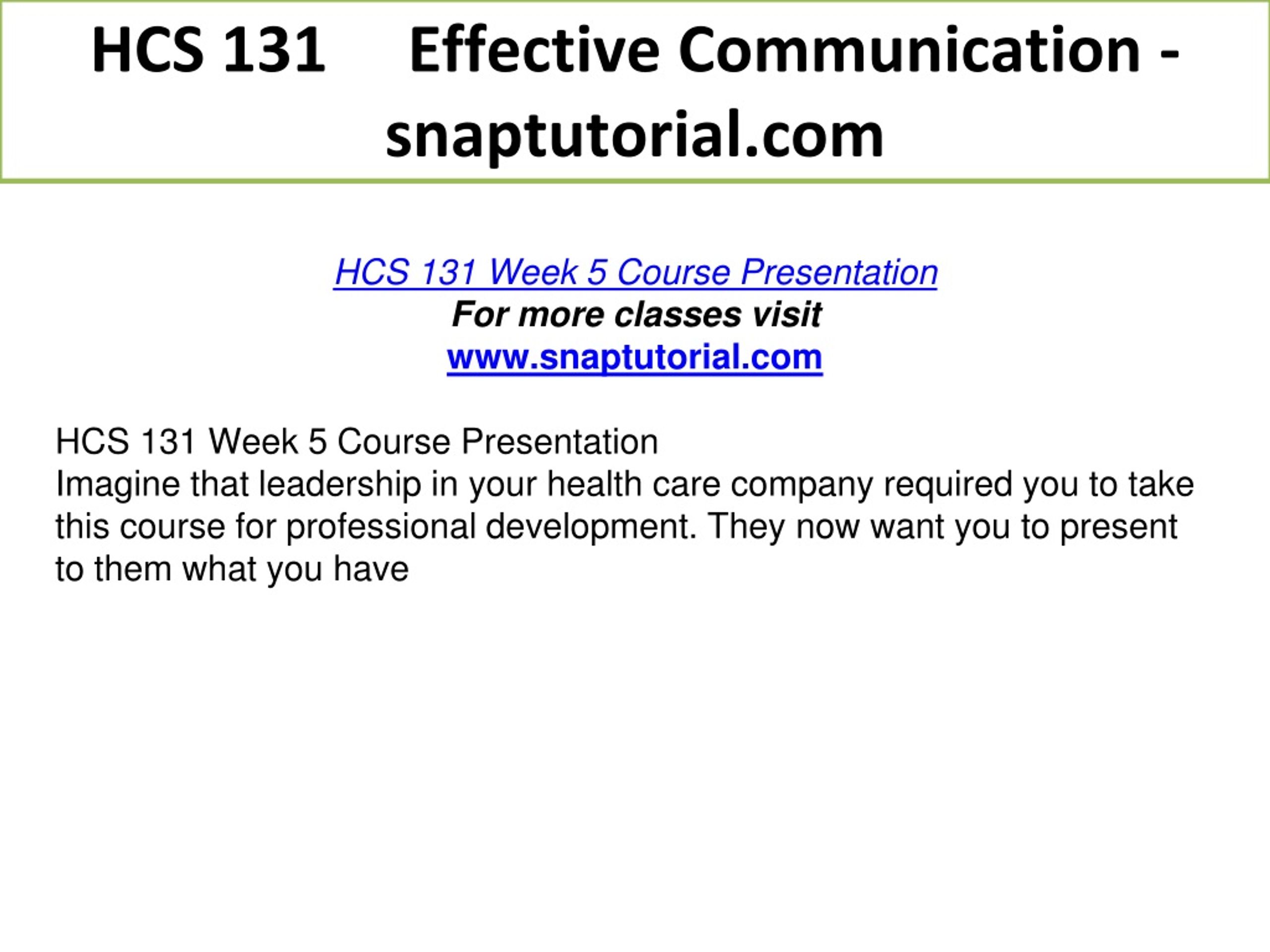 HCS 131 Effective Communication - snaptutorial.com

HCS 131 Week 5 Course Presentation
For more classes visit
www.snaptutorial.com

HCS 131 Week 5 Course Presentation
Imagine that leadership in your health care company required you to take this course for professional development. They now want you to present to them what you have